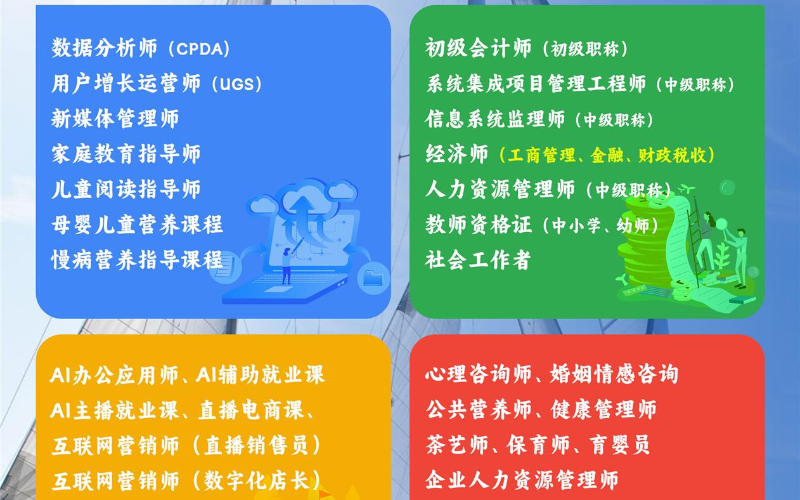 数据分析师（CPDA）
用户增长运营师（UGS）
新媒体管理师
家庭教育指导师
儿童阅读指导师
母婴儿童营养课程
慢病营养指导课程

初级会计师（初级职称）
系统集成项目管理工程师（中级职称）
信息系统监理师（中级职称）
经济师（工商管理、金融、财政税收）
人力资源管理师（中级职称）
教师资格证（中小学、幼师）
社会工作者

AI办公应用师、AI辅助就业课
AI主播就业课、直播电商课、
互联网营销师（直播销售员）
互联网营销师（数字化店长）

心理咨询师、婚姻情感咨询
公共营养师、健康管理师
茶艺师、保育师、育婴员
企业人力资源管理师